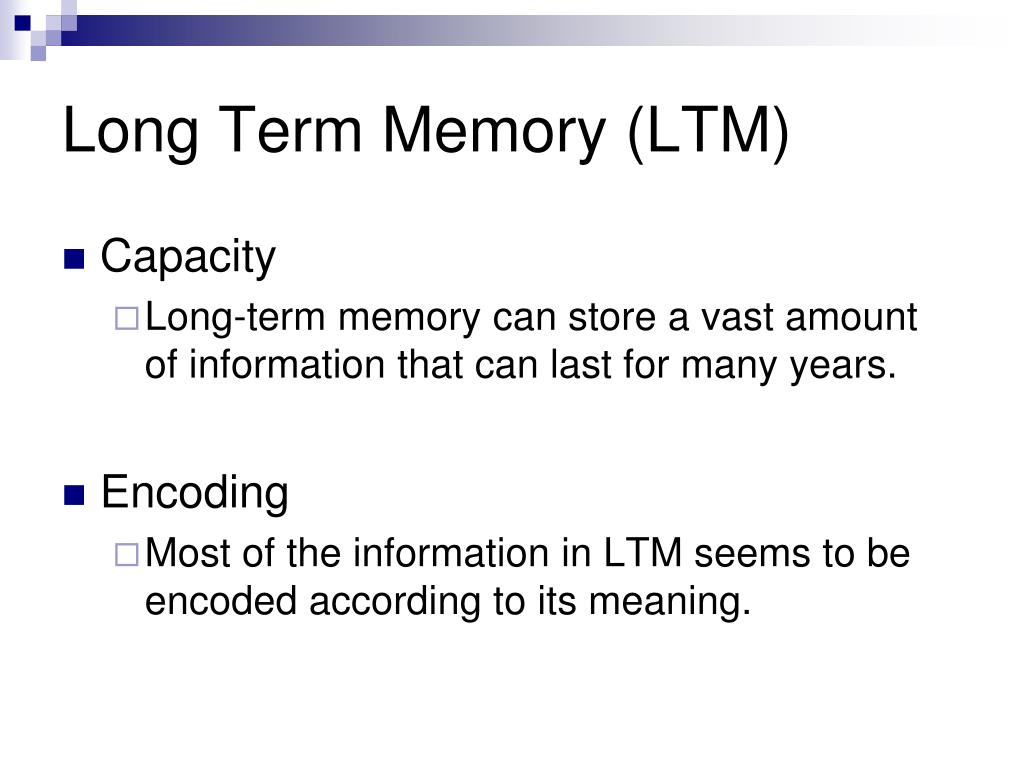 Long Term Memory (LTM)

Capacity

Long-term memory can store a vast amount of information that can last for many years.

Encoding

Most of the information in LTM seems to be encoded according to its meaning.